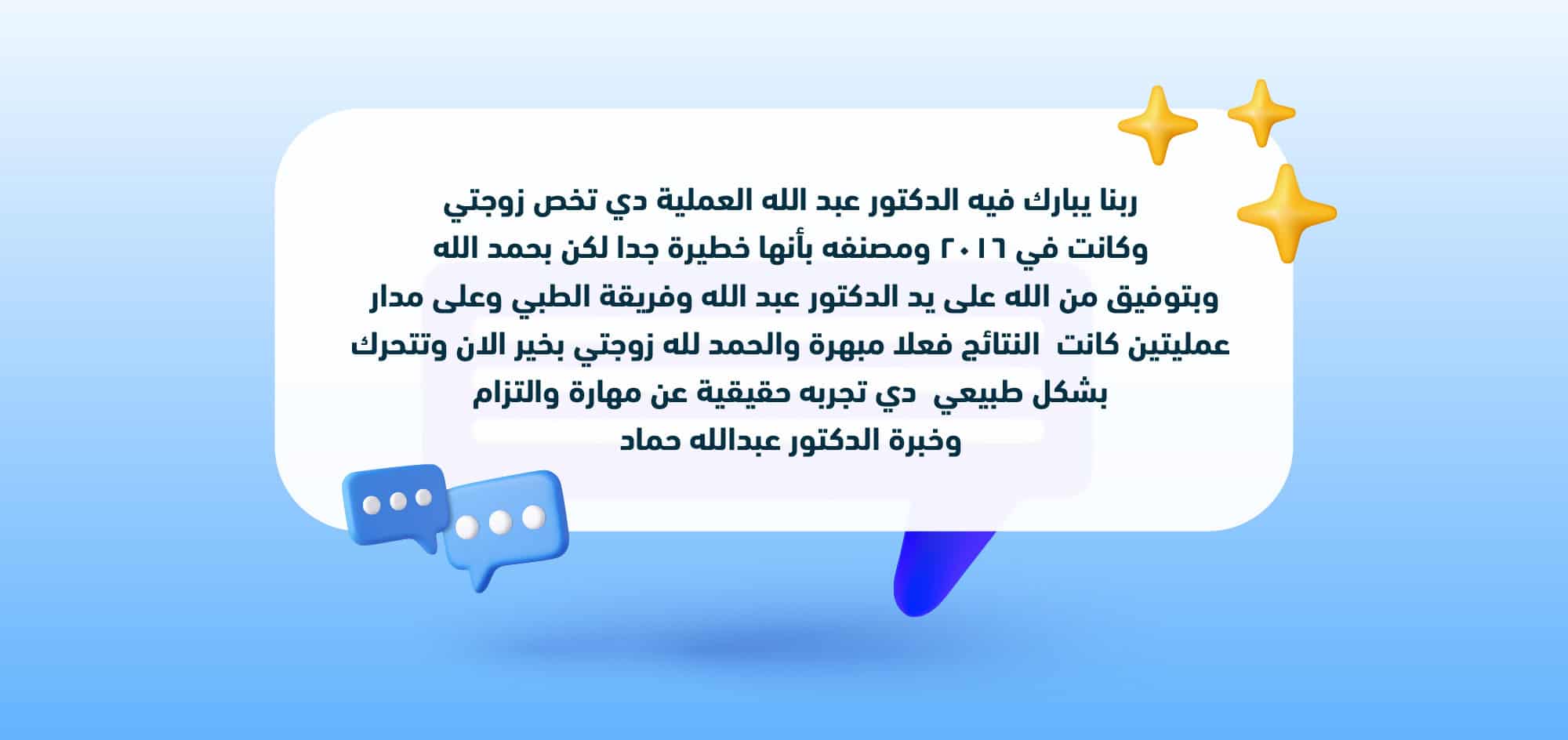 ربنا يبارك فيه الدكتور عبد الله العملية دي تخص زوجتي وكانت في ٢٠١٦ ومصنفه بأنها خطيرة جدا لكن بحمد الله وبتوفيق من الله على يد الدكتور عبد الله وفريقة الطبي وعلى مدار عمليتين كانت النتائج فعلا مبهرة والحمد لله زوجتي بخير الان وتتحرك بشكل طبيعي دي تجربه حقيقية عن مهارة والتزام وخبرة الدكتور عبدالله حماد